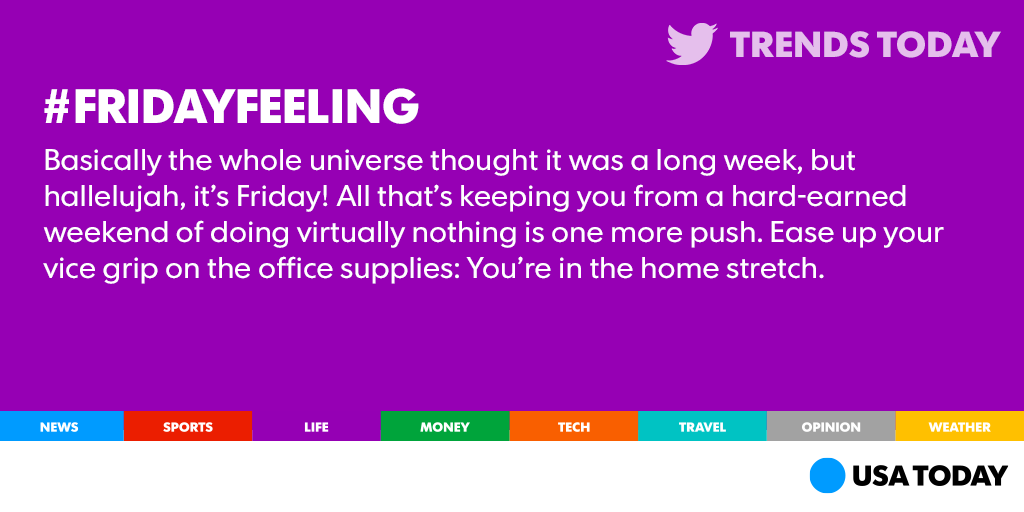 TRENDS TODAY

#FRIDAYFEELING

Basically the whole universe thought it was a long week, but hallelujah, it's Friday! All that's keeping you from a hard-earned weekend of doing virtually nothing is one more push. Ease up your vice grip on the office supplies: You're in the home stretch.

NEWS SPORTS LIFE MONEY TECH TRAVEL OPINION WEATHER

USA TODAY